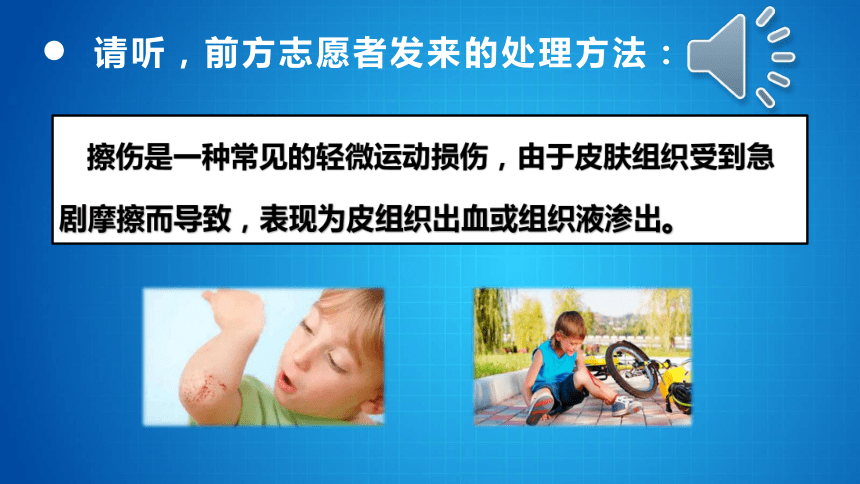 ● 请听，前方志愿者发来的处理方法：

擦伤是一种常见的轻微运动损伤，由于皮肤组织受到急剧摩擦而导致，表现为皮组织出血或组织液渗出。